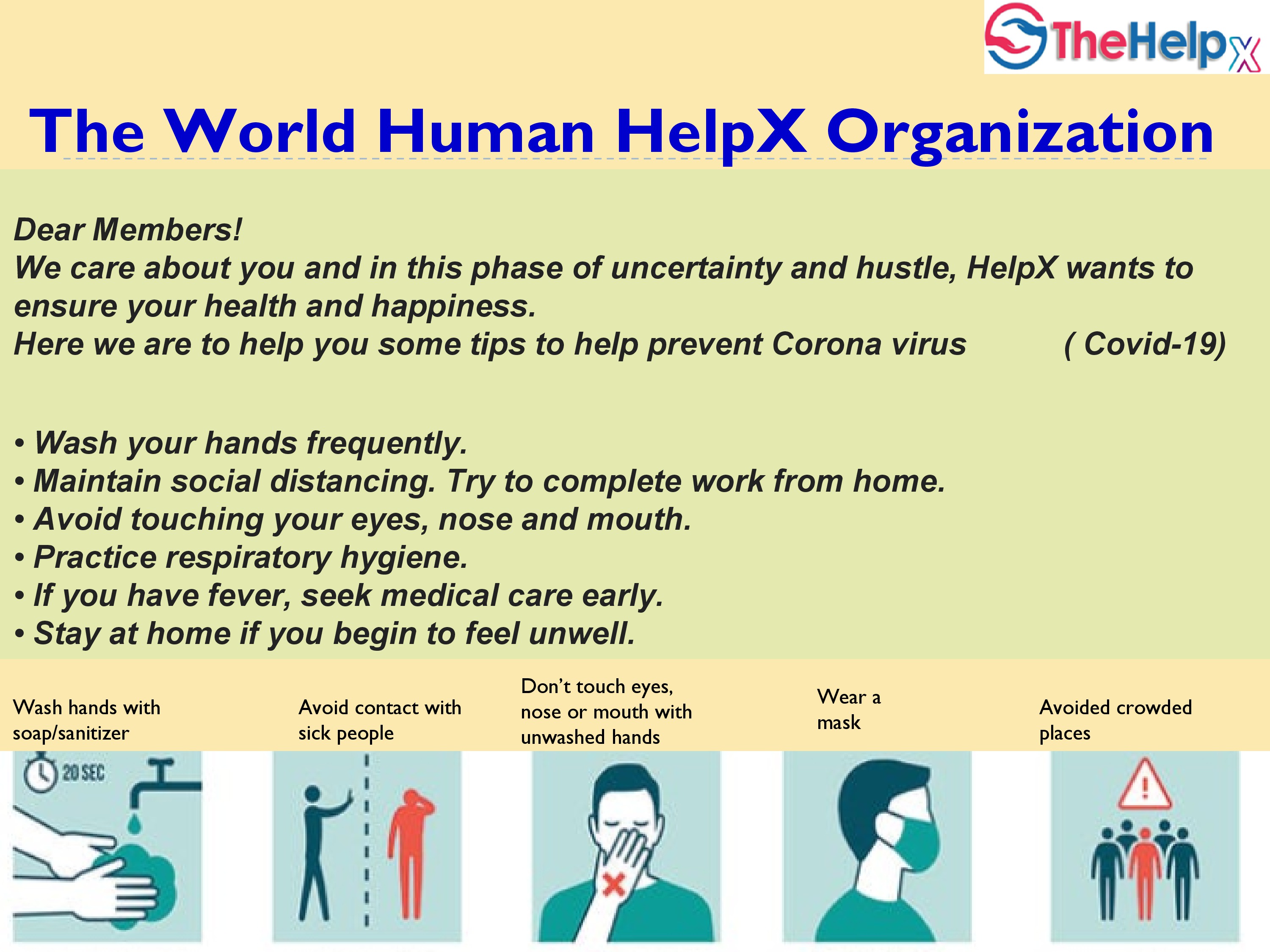 TheHelpX

The World Human HelpX Organization

Dear Members!
We care about you and in this phase of uncertainty and hustle, HelpX wants to ensure your health and happiness.
Here we are to help you some tips to help prevent Corona virus ( Covid-19)

• Wash your hands frequently.
• Maintain social distancing. Try to complete work from home.
• Avoid touching your eyes, nose and mouth.
• Practice respiratory hygiene.
• If you have fever, seek medical care early.
• Stay at home if you begin to feel unwell.

Wash hands with soap/sanitizer

Avoid contact with sick people

Don't touch eyes, nose or mouth with unwashed hands

Wear a mask

Avoided crowded places

20 SEC